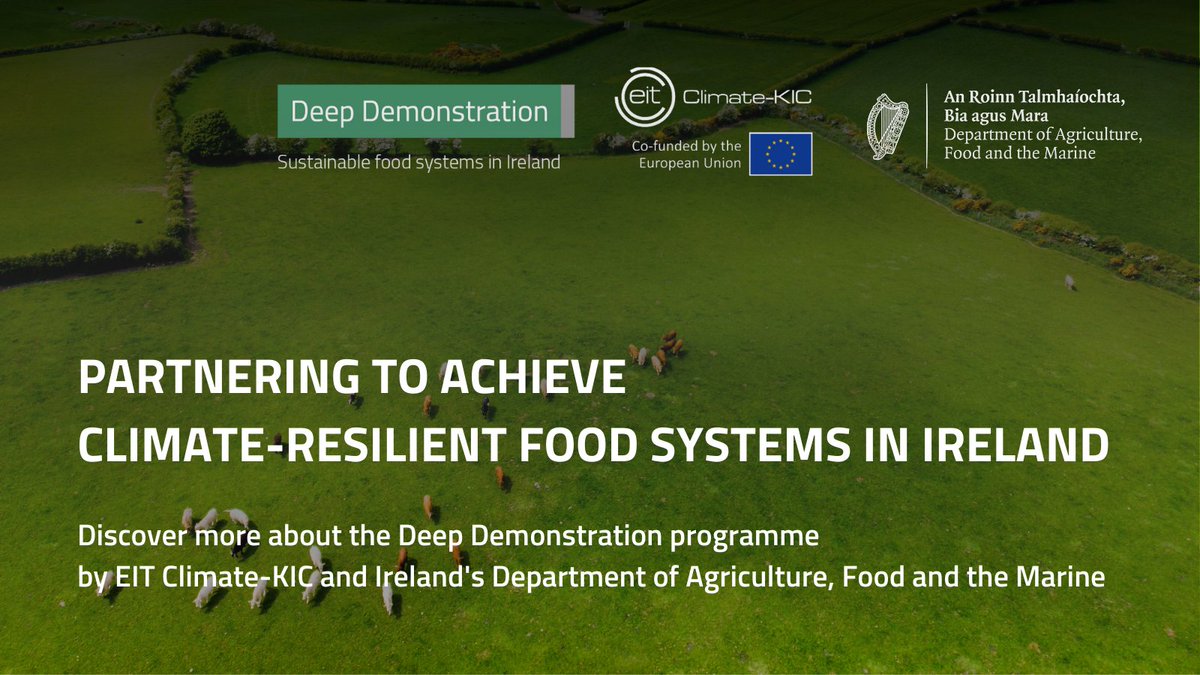 Deep Demonstration
Sustainable food systems in Ireland

eit Climate-KIC
Co-funded by the European Union

An Roinn Talmhaíochta, Bia agus Mara
Department of Agriculture, Food and the Marine

PARTNERING TO ACHIEVE CLIMATE-RESILIENT FOOD SYSTEMS IN IRELAND

Discover more about the Deep Demonstration programme by EIT Climate-KIC and Ireland's Department of Agriculture, Food and the Marine